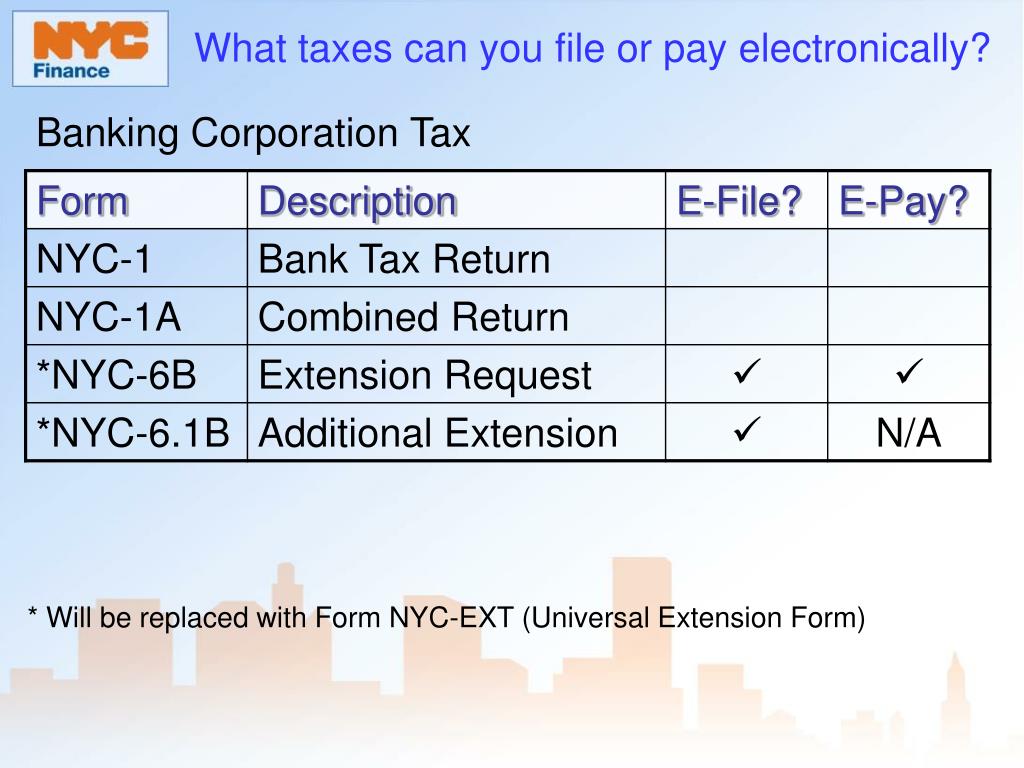 NYC Finance

What taxes can you file or pay electronically?

Banking Corporation Tax

| Form | Description | E-File? | E-Pay? |
|---|---|---|---|
| NYC-1 | Bank Tax Return | | |
| NYC-1A | Combined Return | | |
| *NYC-6B | Extension Request | ✓ | ✓ |
| *NYC-6.1B | Additional Extension | ✓ | N/A |

* Will be replaced with Form NYC-EXT (Universal Extension Form)